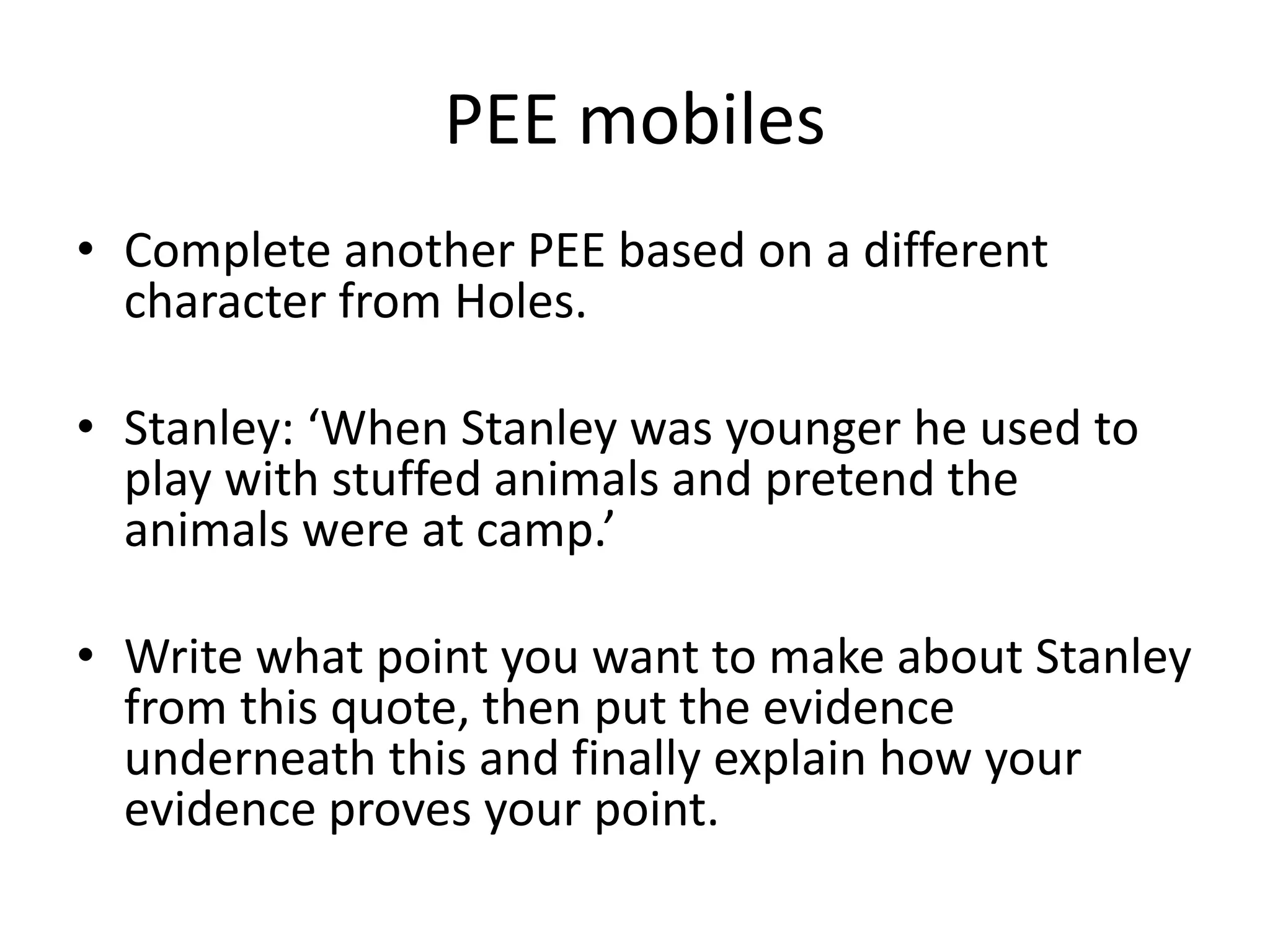 PEE mobiles

• Complete another PEE based on a different character from Holes.

• Stanley: ‘When Stanley was younger he used to play with stuffed animals and pretend the animals were at camp.’

• Write what point you want to make about Stanley from this quote, then put the evidence underneath this and finally explain how your evidence proves your point.